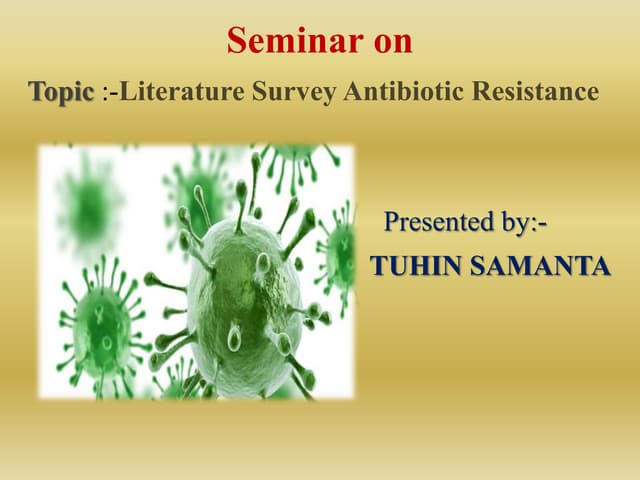 Seminar on

Topic :-Literature Survey Antibiotic Resistance

Presented by:-

TUHIN SAMANTA